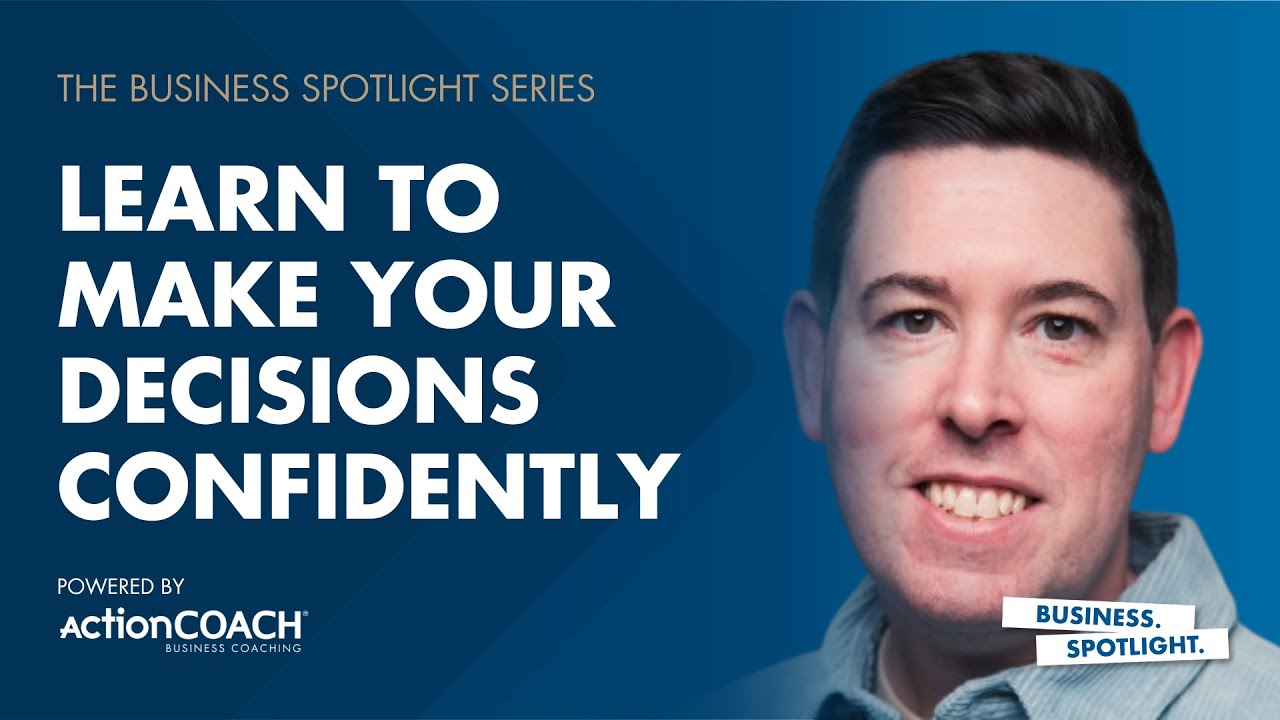 THE BUSINESS SPOTLIGHT SERIES

LEARN TO MAKE YOUR DECISIONS CONFIDENTLY

POWERED BY
ActionCOACH®
BUSINESS COACHING

BUSINESS.
SPOTLIGHT.